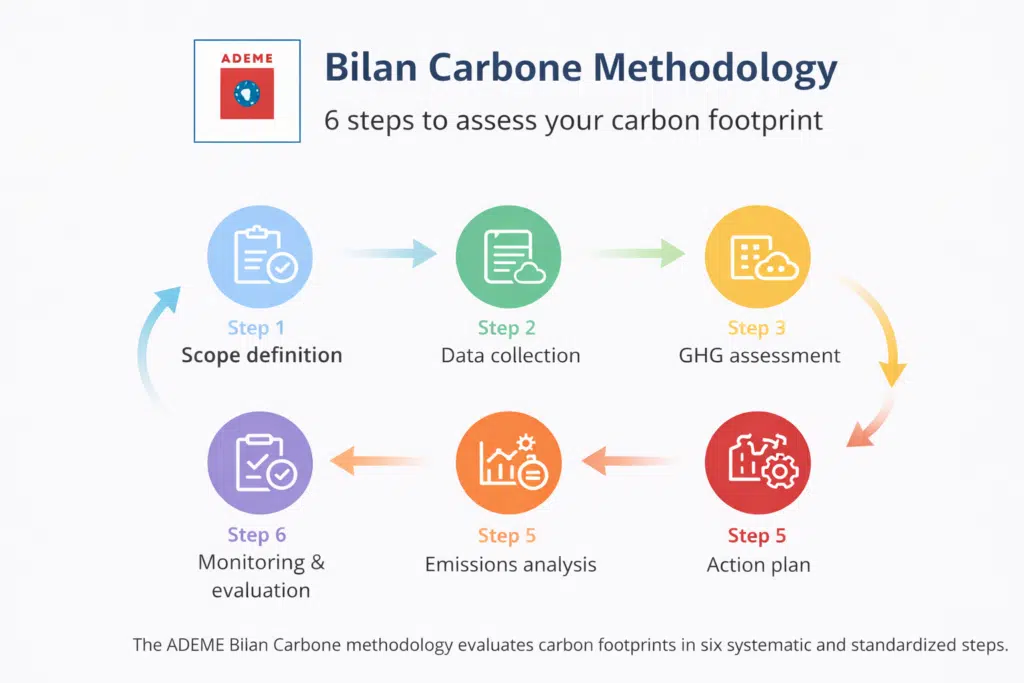 ADEME

Bilan Carbone Methodology

6 steps to assess your carbon footprint

Step 1
Scope definition

Step 2
Data collection

Step 3
GHG assessment

Step 5
Action plan

Step 5
Emissions analysis

Step 6
Monitoring & evaluation

The ADEME Bilan Carbone methodology evaluates carbon footprints in six systematic and standardized steps.